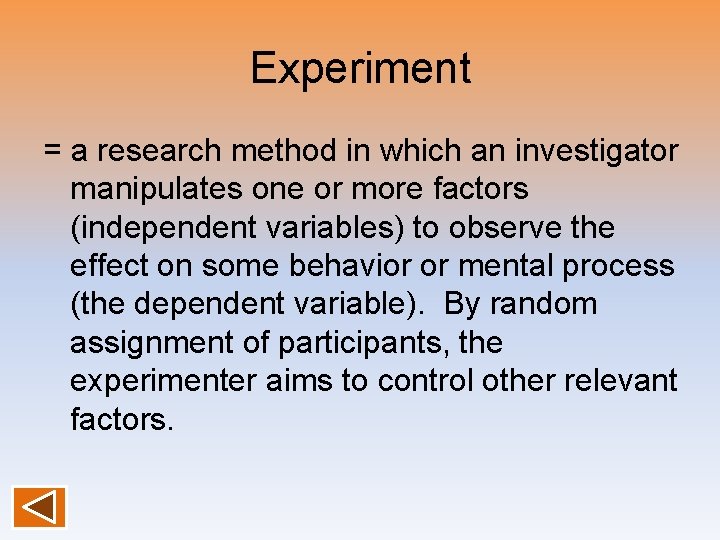 Experiment

= a research method in which an investigator manipulates one or more factors (independent variables) to observe the effect on some behavior or mental process (the dependent variable). By random assignment of participants, the experimenter aims to control other relevant factors.